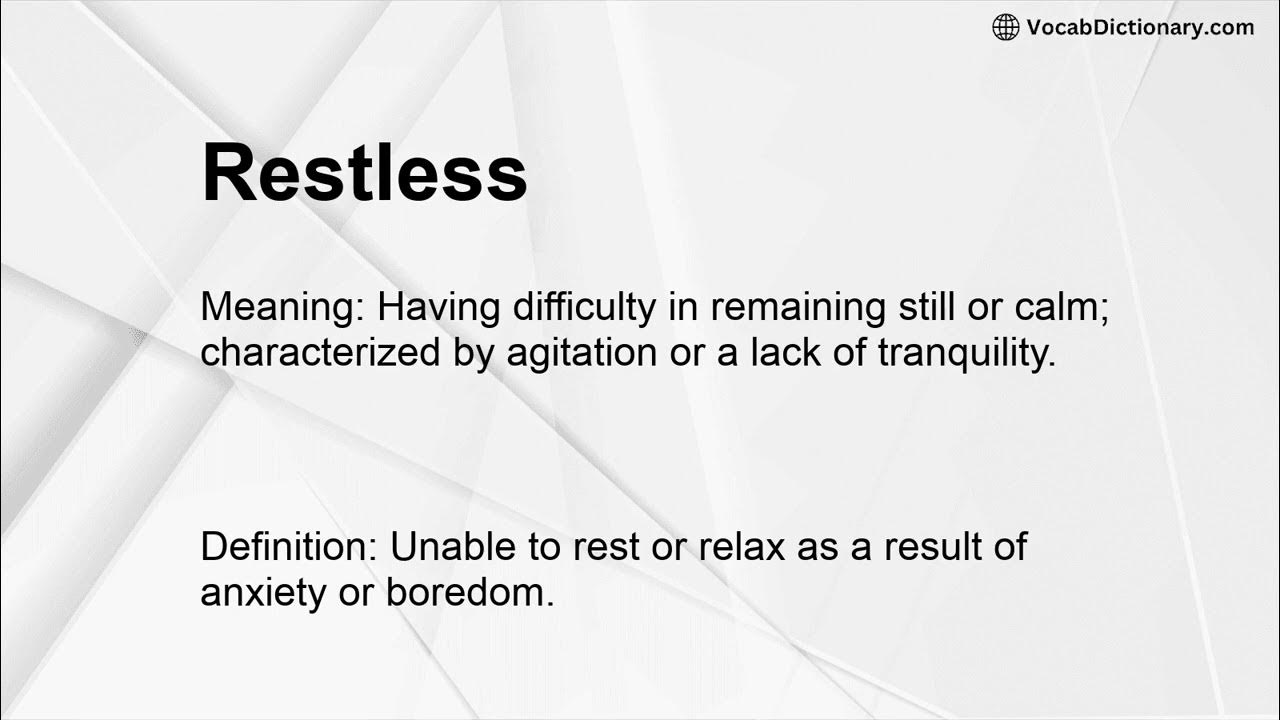 VocabDictionary.com

Restless

Meaning: Having difficulty in remaining still or calm; characterized by agitation or a lack of tranquility.

Definition: Unable to rest or relax as a result of anxiety or boredom.